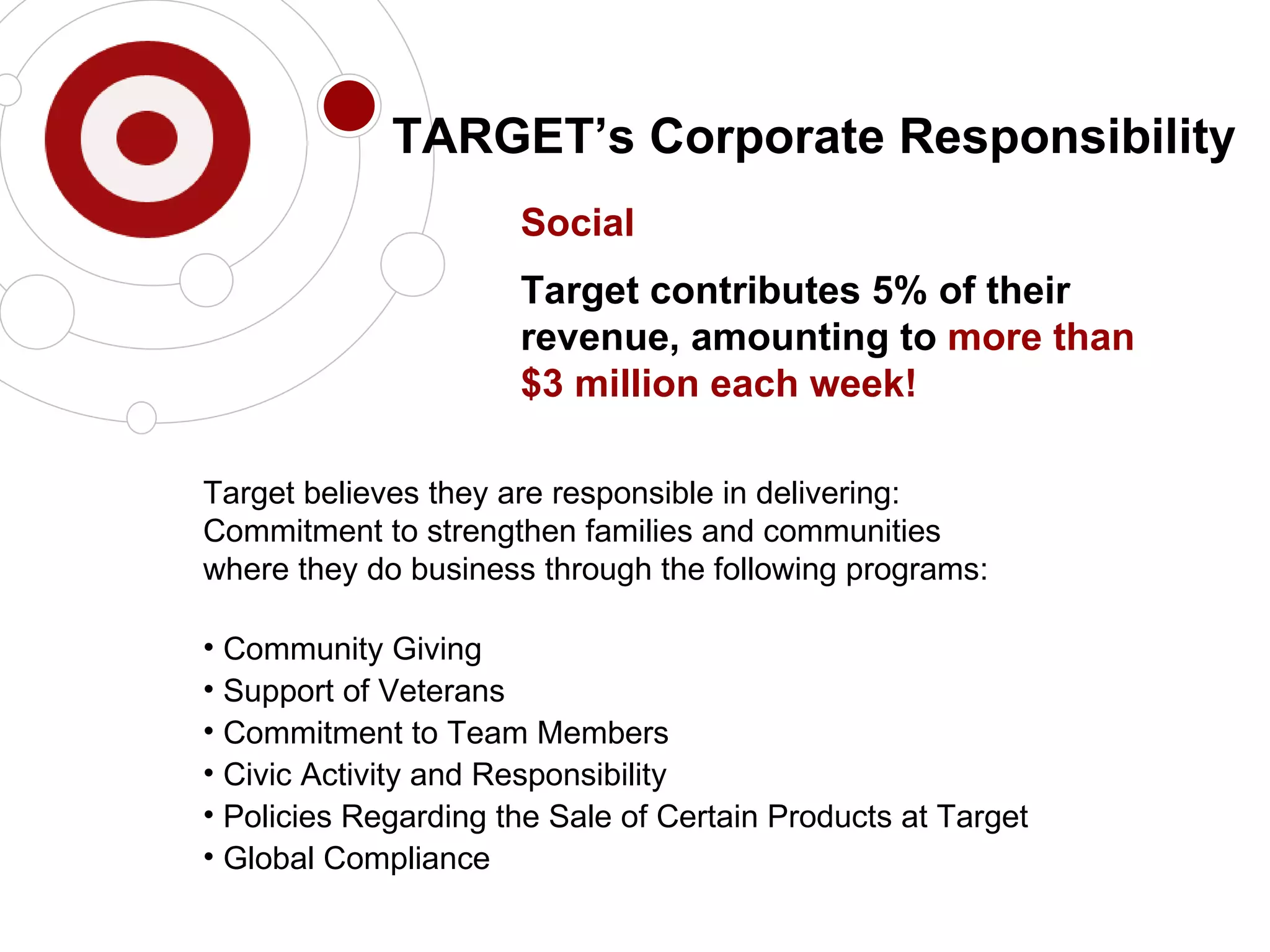 TARGET's Corporate Responsibility

Social

Target contributes 5% of their revenue, amounting to more than $3 million each week!

Target believes they are responsible in delivering:
Commitment to strengthen families and communities where they do business through the following programs:

• Community Giving
• Support of Veterans
• Commitment to Team Members
• Civic Activity and Responsibility
• Policies Regarding the Sale of Certain Products at Target
• Global Compliance